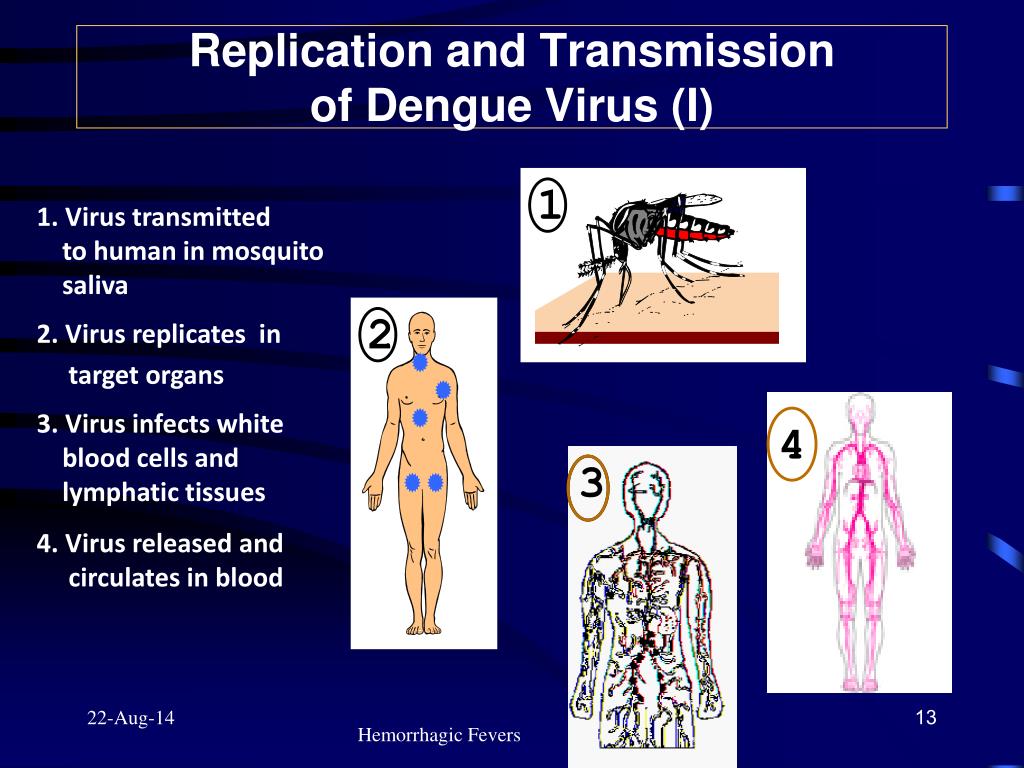 Replication and Transmission of Dengue Virus (I)

1. Virus transmitted to human in mosquito saliva

2. Virus replicates in target organs

3. Virus infects white blood cells and lymphatic tissues

4. Virus released and circulates in blood

1

2

3

4

22-Aug-14

Hemorrhagic Fevers

13